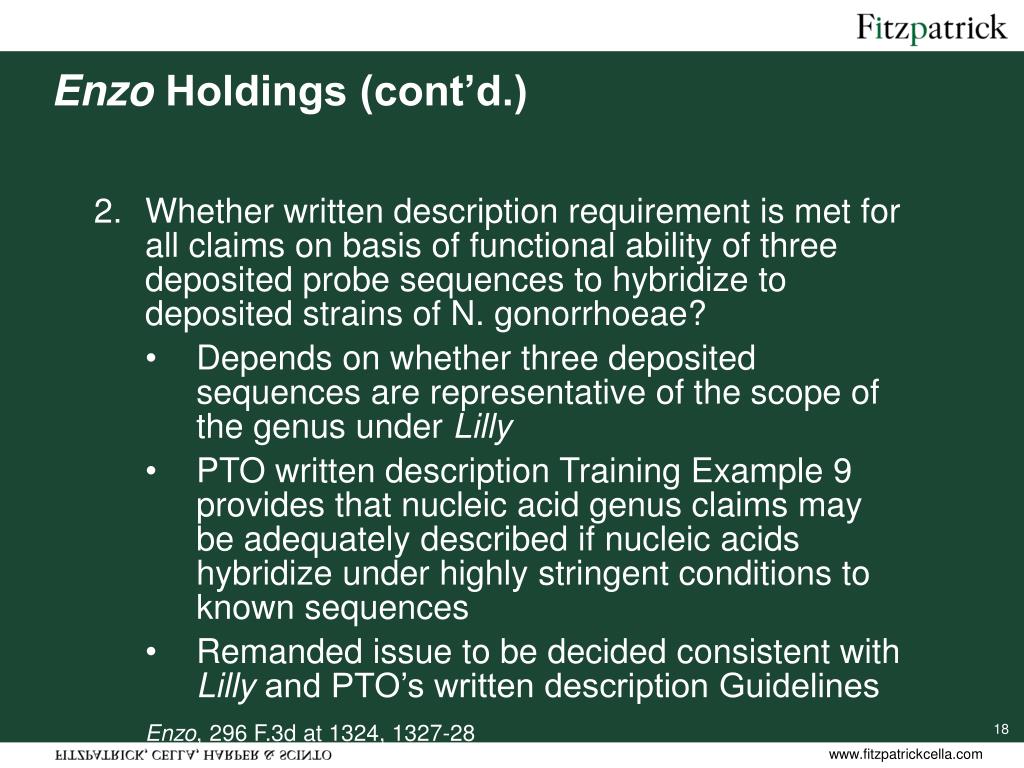 Fitzpatrick

Enzo Holdings (cont'd.)

2. Whether written description requirement is met for all claims on basis of functional ability of three deposited probe sequences to hybridize to deposited strains of N. gonorrhoeae?

• Depends on whether three deposited sequences are representative of the scope of the genus under Lilly

• PTO written description Training Example 9 provides that nucleic acid genus claims may be adequately described if nucleic acids hybridize under highly stringent conditions to known sequences

• Remanded issue to be decided consistent with Lilly and PTO's written description Guidelines

Enzo, 296 F.3d at 1324, 1327-28

18

FITZPATRICK, CELLA, HARPER & SCINTO

www.fitzpatrickcella.com